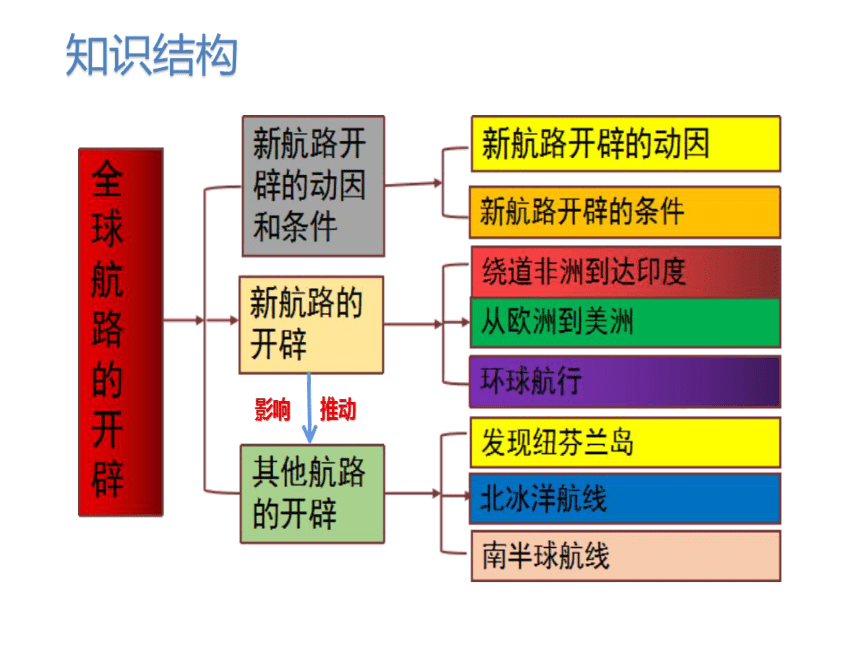 知识结构

全球航路的开辟

新航路开辟的动因和条件

新航路的开辟

影响 推动

其他航路的开辟

新航路开辟的动因

新航路开辟的条件

绕道非洲到达印度

从欧洲到美洲

环球航行

发现纽芬兰岛

北冰洋航线

南半球航线